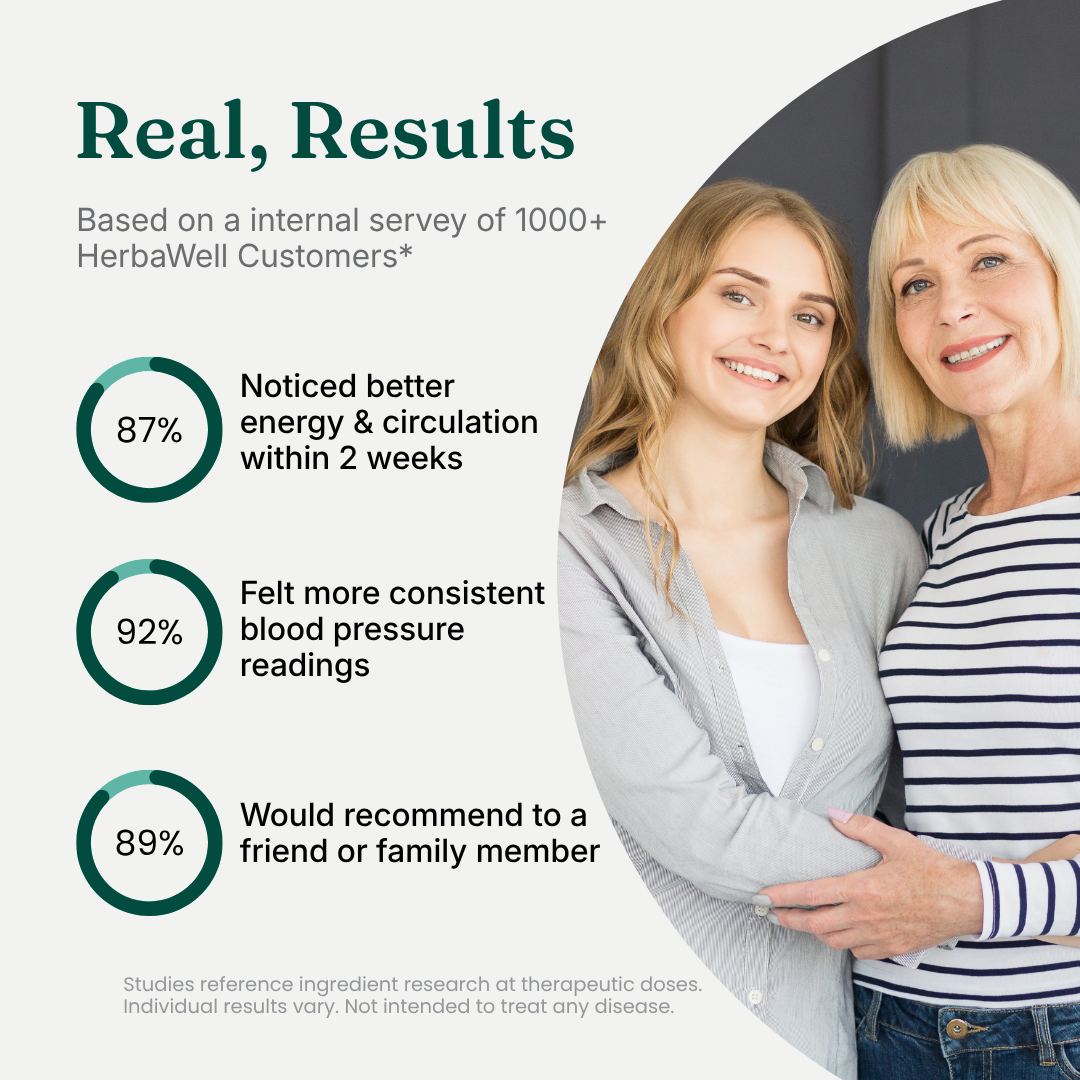 Real, Results

Based on a internal servey of 1000+ HerbaWell Customers*

87%

Noticed better energy & circulation within 2 weeks

92%

Felt more consistent blood pressure readings

89%

Would recommend to a friend or family member

Studies reference ingredient research at therapeutic doses. Individual results vary. Not intended to treat any disease.